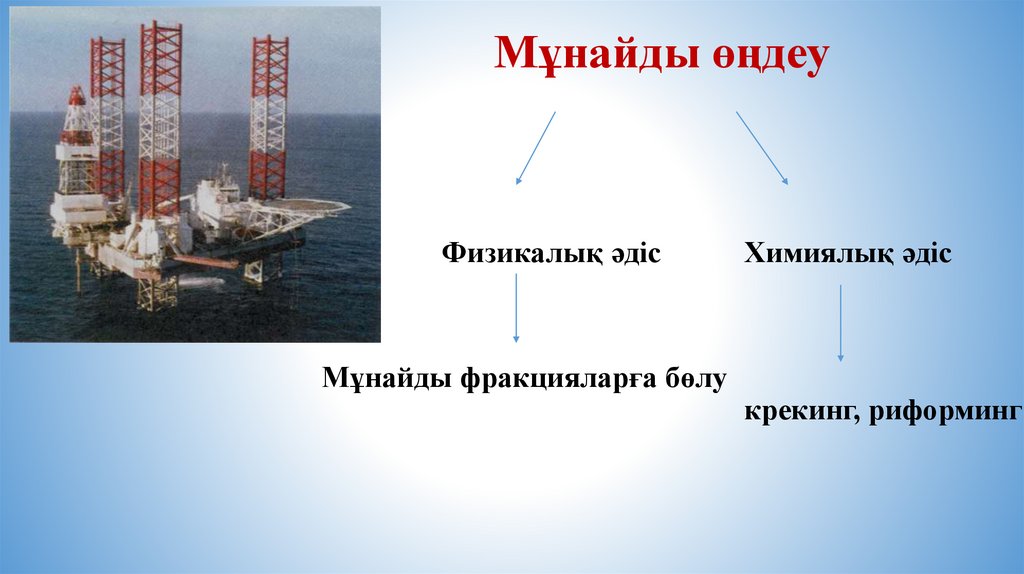 Мұнайды өңдеу

Физикалық әдіс

Химиялық әдіс

Мұнайды фракцияларға бөлу

крекинг, риформинг